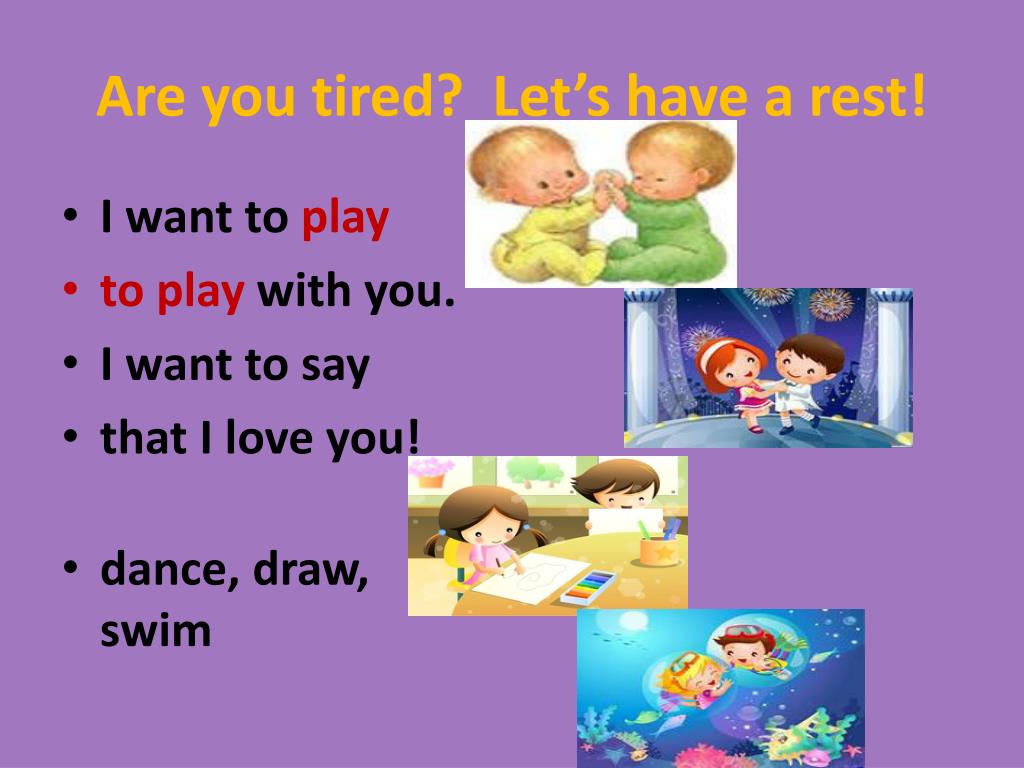 Are you tired? Let's have a rest!

• I want to play
• to play with you.
• I want to say
• that I love you!

• dance, draw, swim